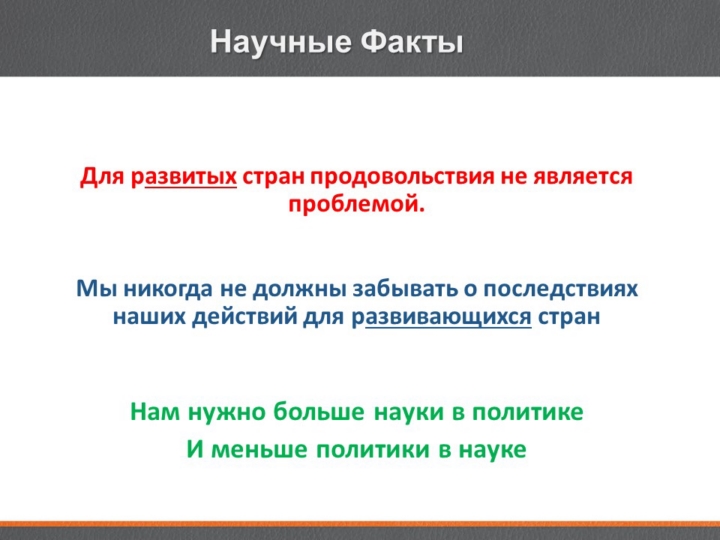 Научные Факты

Для развитых стран продовольствия не является проблемой.

Мы никогда не должны забывать о последствиях наших действий для развивающихся стран

Нам нужно больше науки в политике
И меньше политики в науке